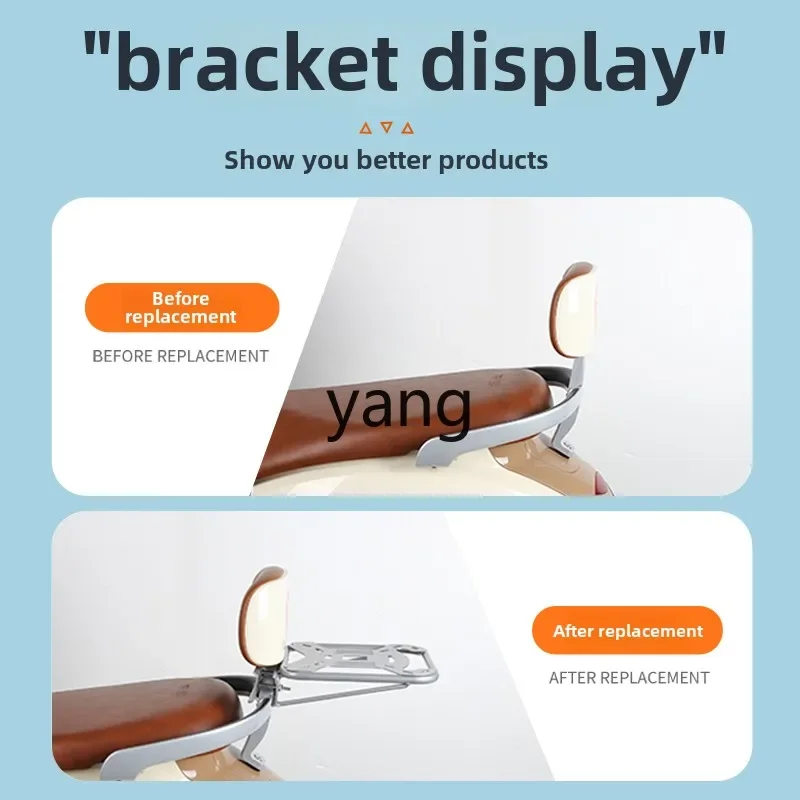 "bracket display"

Show you better products

Before replacement

BEFORE REPLACEMENT

yang

After replacement

AFTER REPLACEMENT